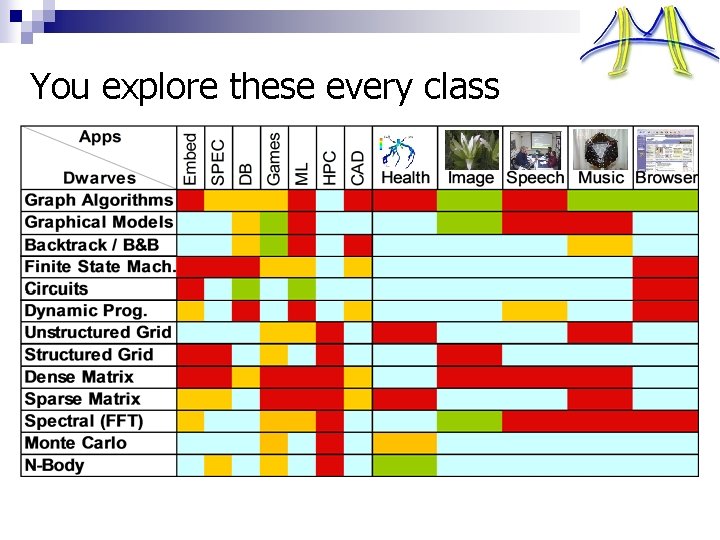 You explore these every class

| Apps / Dwarves | Embed | SPEC | DB | Games | ML | HPC | CAD | Health | Image | Speech | Music | Browser |
|---|---|---|---|---|---|---|---|---|---|---|---|---|
| Graph Algorithms | | | | | | | | | | | | |
| Graphical Models | | | | | | | | | | | | |
| Backtrack / B&B | | | | | | | | | | | | |
| Finite State Mach. | | | | | | | | | | | | |
| Circuits | | | | | | | | | | | | |
| Dynamic Prog. | | | | | | | | | | | | |
| Unstructured Grid | | | | | | | | | | | | |
| Structured Grid | | | | | | | | | | | | |
| Dense Matrix | | | | | | | | | | | | |
| Sparse Matrix | | | | | | | | | | | | |
| Spectral (FFT) | | | | | | | | | | | | |
| Monte Carlo | | | | | | | | | | | | |
| N-Body | | | | | | | | | | | | |